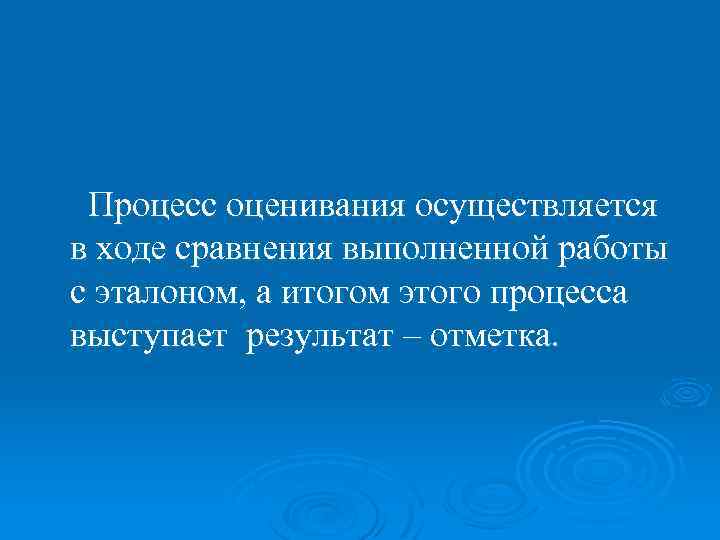 Процесс оценивания осуществляется в ходе сравнения выполненной работы с эталоном, а итогом этого процесса выступает  результат – отметка.